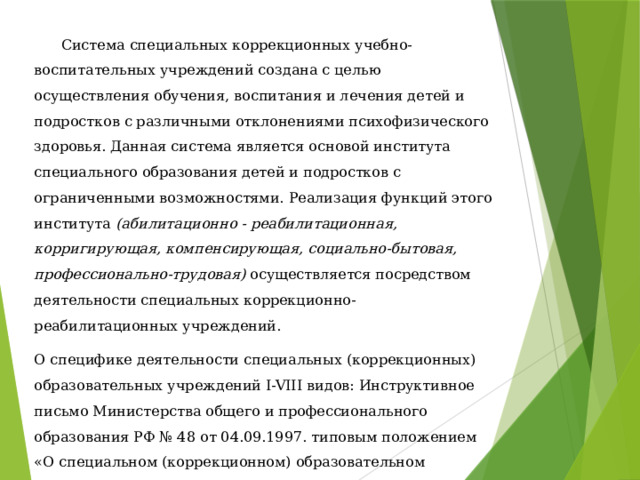 Система специальных коррекционных учебно-воспитательных учреждений создана с целью осуществления обучения, воспитания и лечения детей и подростков с различными отклонениями психофизического здоровья. Данная система является основой института специального образования детей и подростков с ограниченными возможностями. Реализация функций этого института (абилитационно - реабилитационная, корригирующая, компенсирующая, социально-бытовая, профессионально-трудовая) осуществляется посредством деятельности специальных коррекционно-реабилитационных учреждений.

О специфике деятельности специальных (коррекционных) образовательных учреждений I-VIII видов: Инструктивное письмо Министерства общего и профессионального образования РФ № 48 от 04.09.1997. типовым положением «О специальном (коррекционном) образовательном